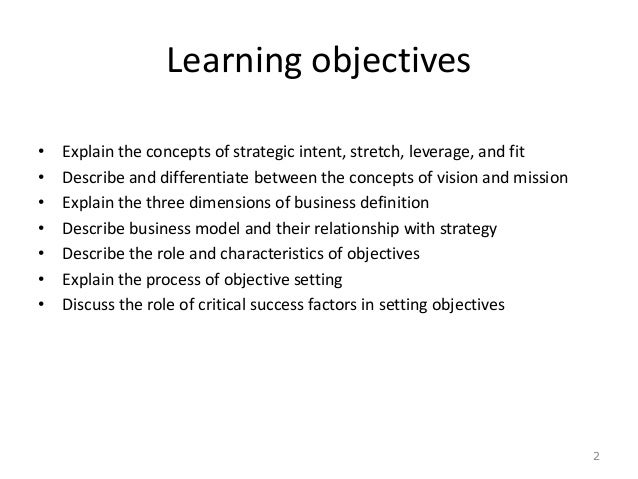 Learning objectives

• Explain the concepts of strategic intent, stretch, leverage, and fit
• Describe and differentiate between the concepts of vision and mission
• Explain the three dimensions of business definition
• Describe business model and their relationship with strategy
• Describe the role and characteristics of objectives
• Explain the process of objective setting
• Discuss the role of critical success factors in setting objectives

2